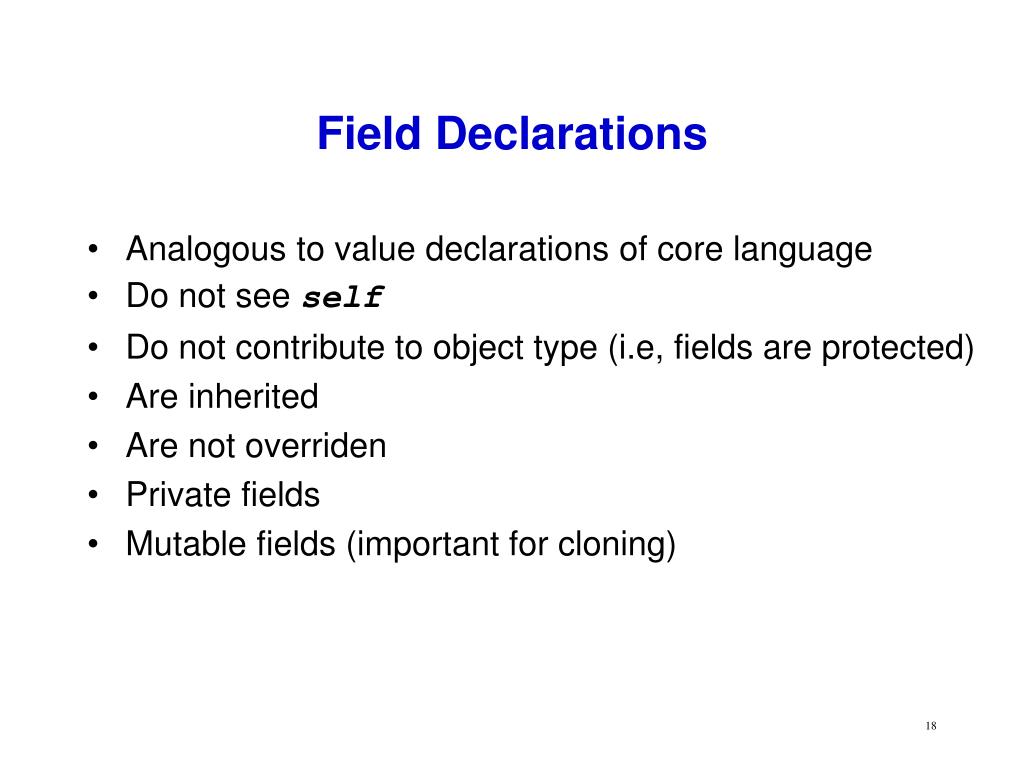 Field Declarations

• Analogous to value declarations of core language
• Do not see self
• Do not contribute to object type (i.e, fields are protected)
• Are inherited
• Are not overriden
• Private fields
• Mutable fields (important for cloning)

18